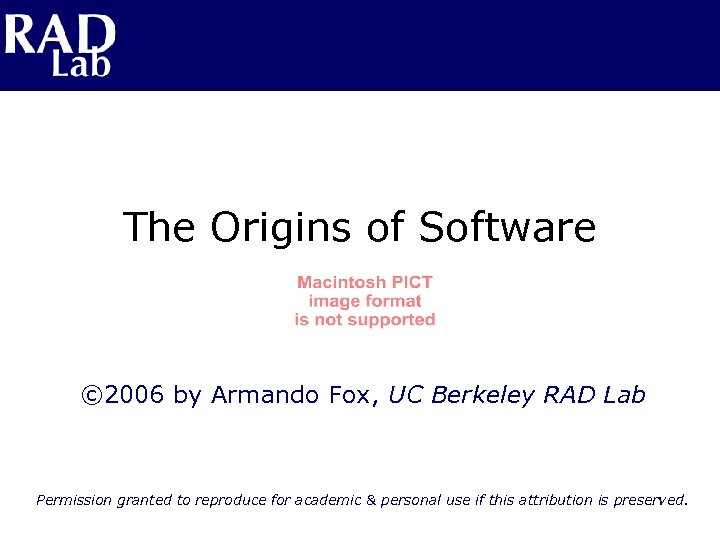 RAD Lab

The Origins of Software

Macintosh PICT image format is not supported

©2006 by Armando Fox, UC Berkeley RAD Lab

Permission granted to reproduce for academic & personal use if this attribution is preserved.